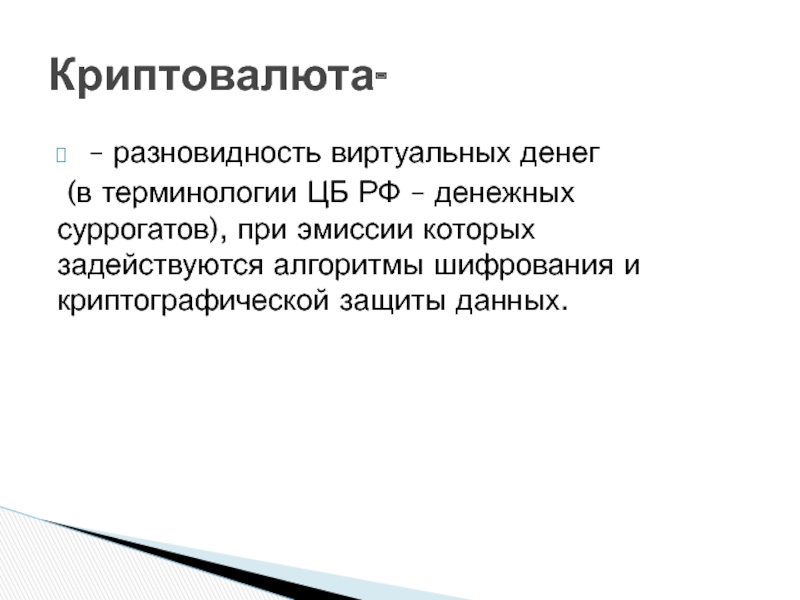 Криптовалюта-

– разновидность виртуальных денег (в терминологии ЦБ РФ – денежных суррогатов), при эмиссии которых задействуются алгоритмы шифрования и криптографической защиты данных.